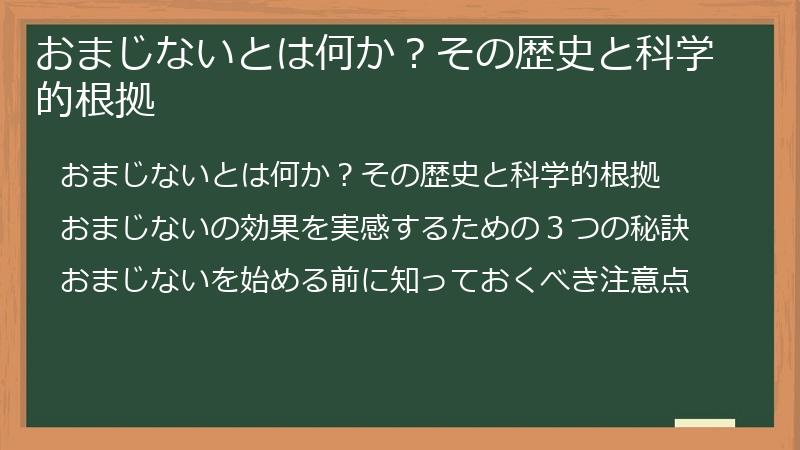 おまじないとは何か？その歴史と科学的根拠

おまじないとは何か？その歴史と科学的根拠

おまじないの効果を実感するための３つの秘訣

おまじないを始める前に知っておくべき注意点